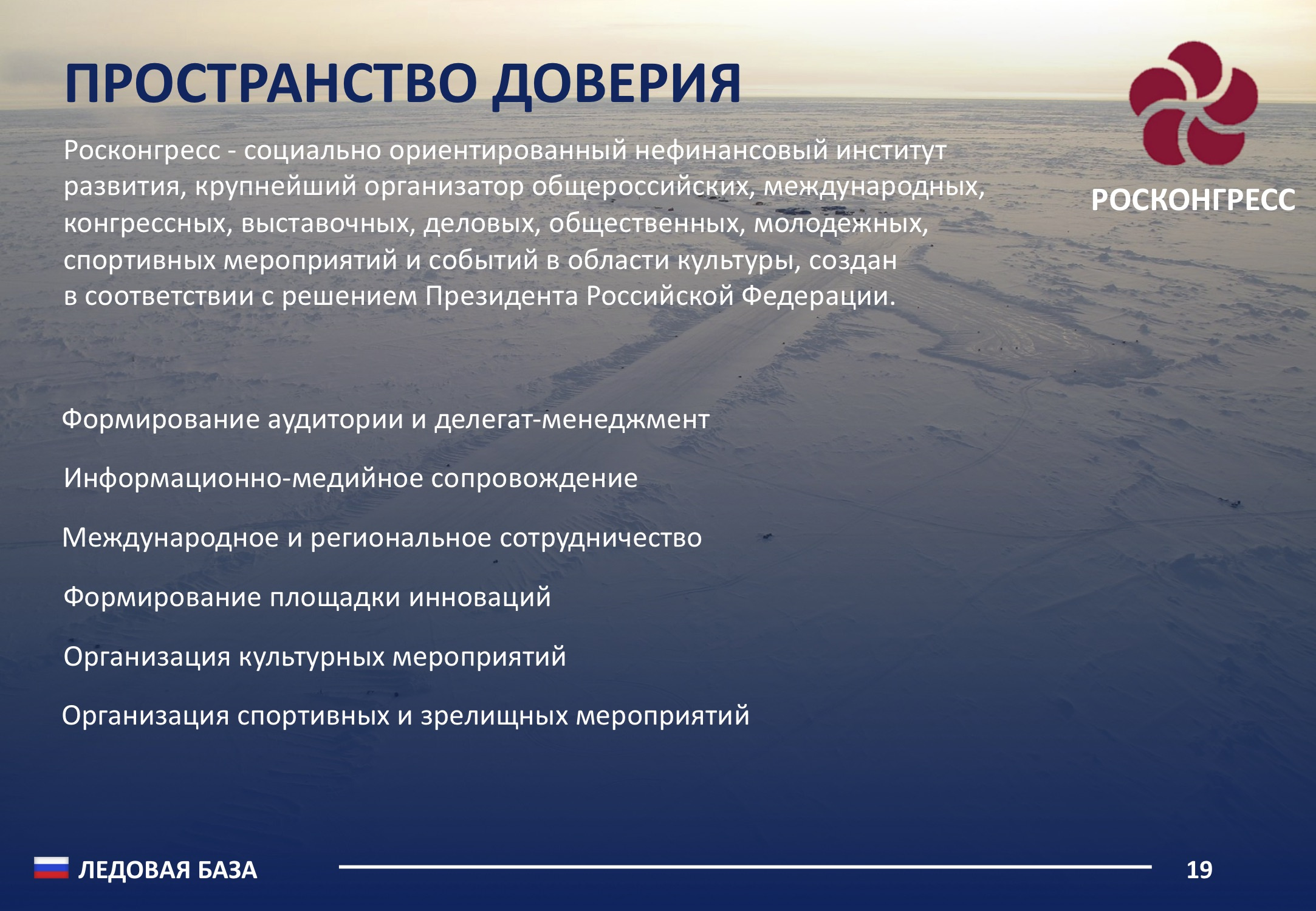 ПРОСТРАНСТВО ДОВЕРИЯ

РОСКОНГРЕСС

Росконгресс - социально ориентированный нефинансовый институт развития, крупнейший организатор общероссийских, международных, конгрессных, выставочных, деловых, общественных, молодежных, спортивных мероприятий и событий в области культуры, создан в соответствии с решением Президента Российской Федерации.

Формирование аудитории и делегат-менеджмент

Информационно-медийное сопровождение

Международное и региональное сотрудничество

Формирование площадки инноваций

Организация культурных мероприятий

Организация спортивных и зрелищных мероприятий

ЛЕДОВАЯ БАЗА

19